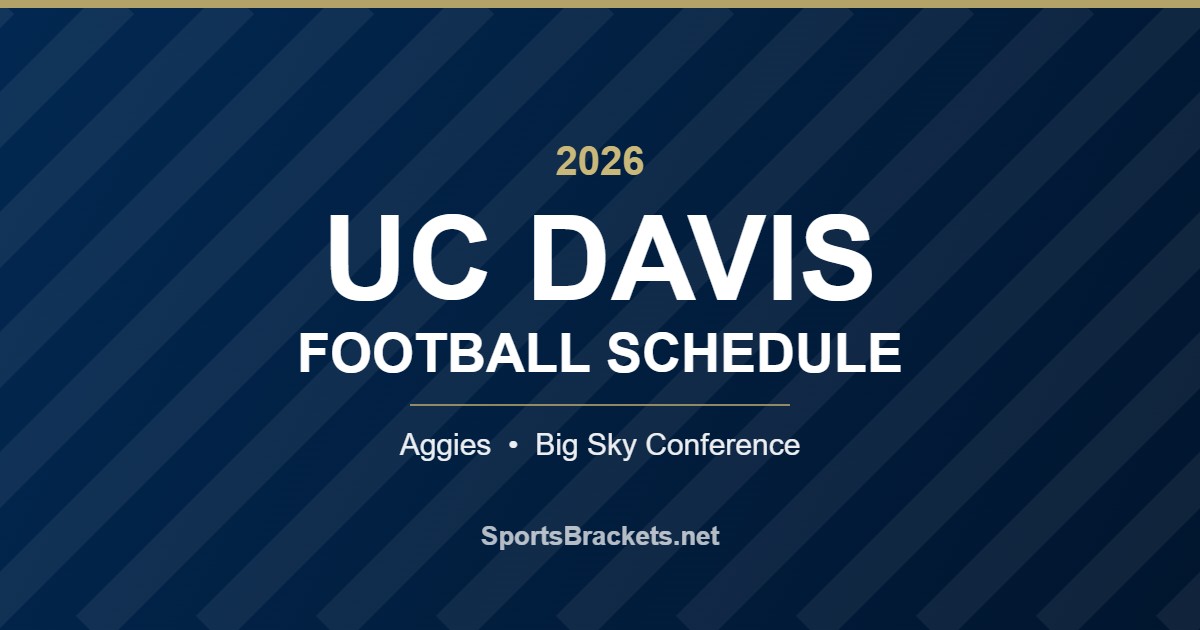 2026

UC DAVIS

FOOTBALL SCHEDULE

Aggies • Big Sky Conference

SportsBrackets.net